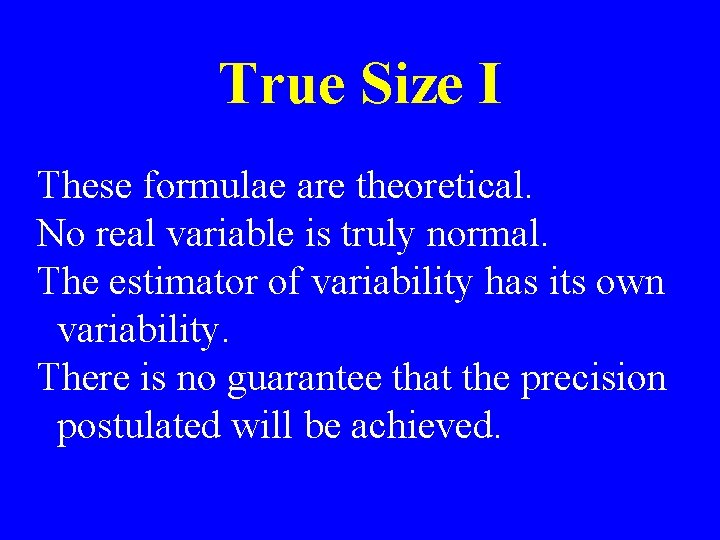 True Size I

These formulae are theoretical.

No real variable is truly normal.

The estimator of variability has its own variability.

There is no guarantee that the precision postulated will be achieved.